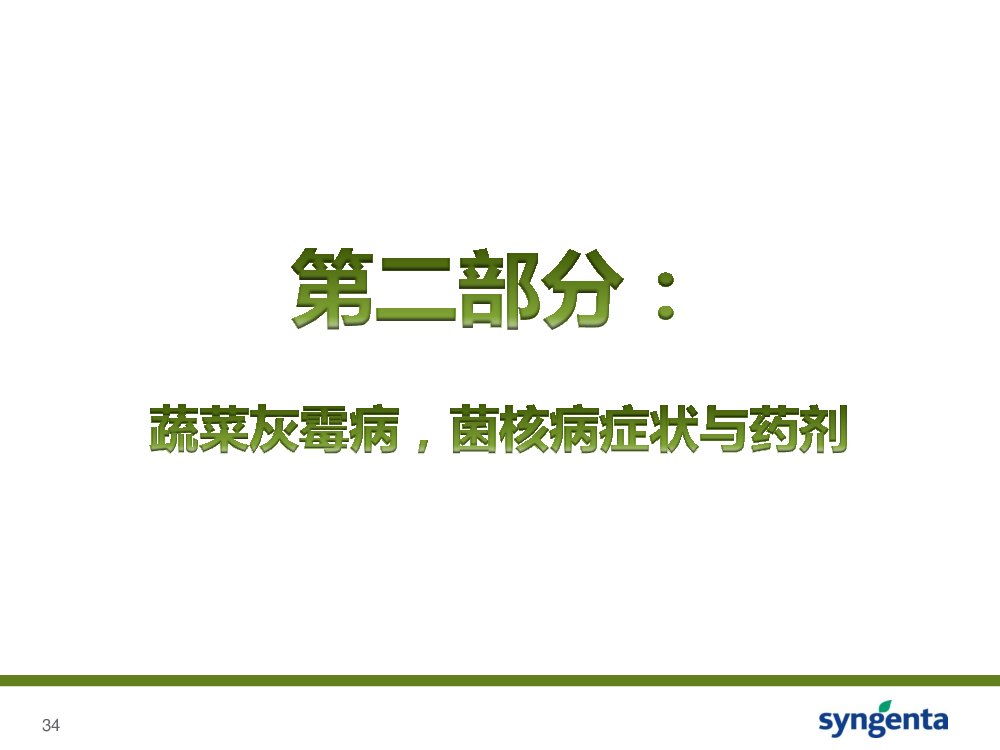 第二部分：

蔬菜灰霉病，菌核病症状与药剂

34

syngenta